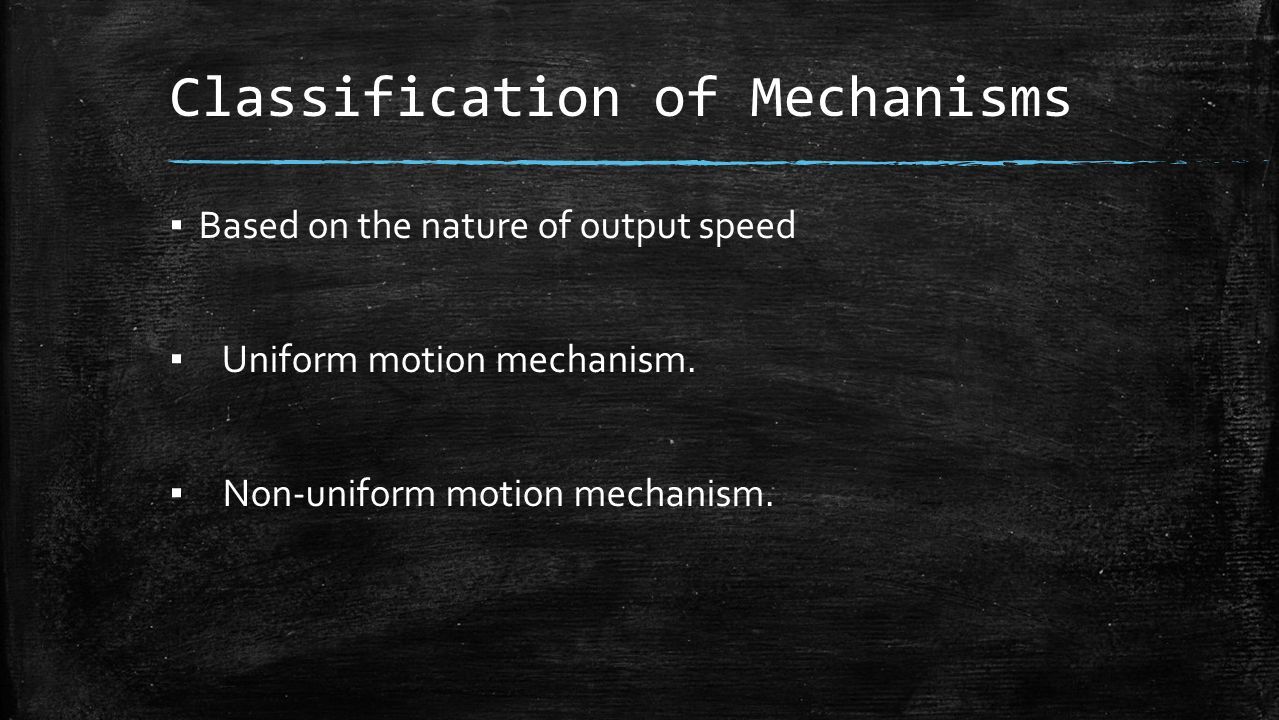 Classification of Mechanisms

▪ Based on the nature of output speed

▪ Uniform motion mechanism.

▪ Non-uniform motion mechanism.